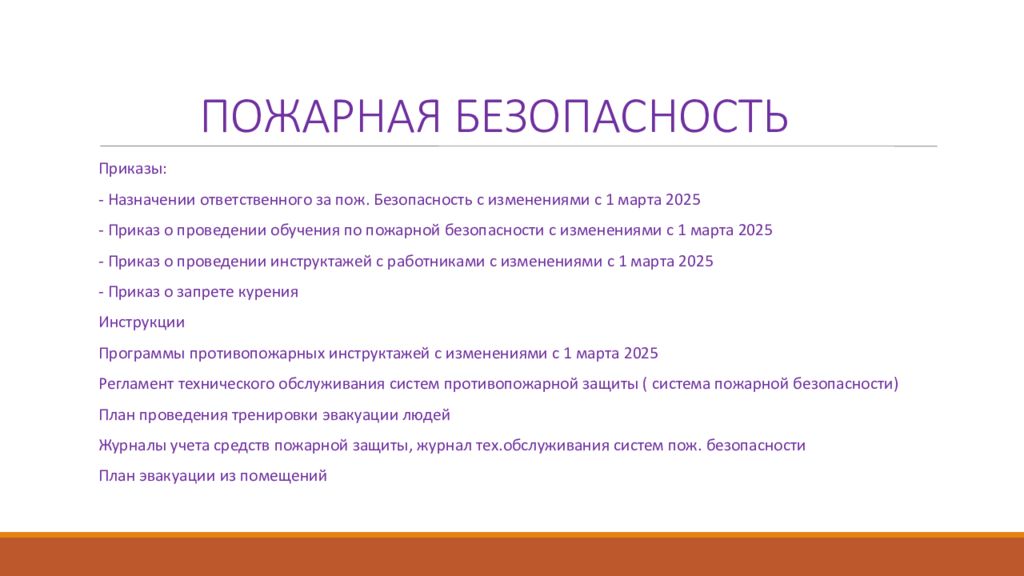 ПОЖАРНАЯ БЕЗОПАСНОСТЬ

Приказы:

- Назначении ответственного за пож. Безопасность с изменениями с 1 марта 2025

- Приказ о проведении обучения по пожарной безопасности с изменениями с 1 марта 2025

- Приказ о проведении инструктажей с работниками с изменениями с 1 марта 2025

- Приказ о запрете курения

Инструкции

Программы противопожарных инструктажей с изменениями с 1 марта 2025

Регламент технического обслуживания систем противопожарной защиты ( система пожарной безопасности)

План проведения тренировки эвакуации людей

Журналы учета средств пожарной защиты, журнал тех.обслуживания систем пож. безопасности

План эвакуации из помещений